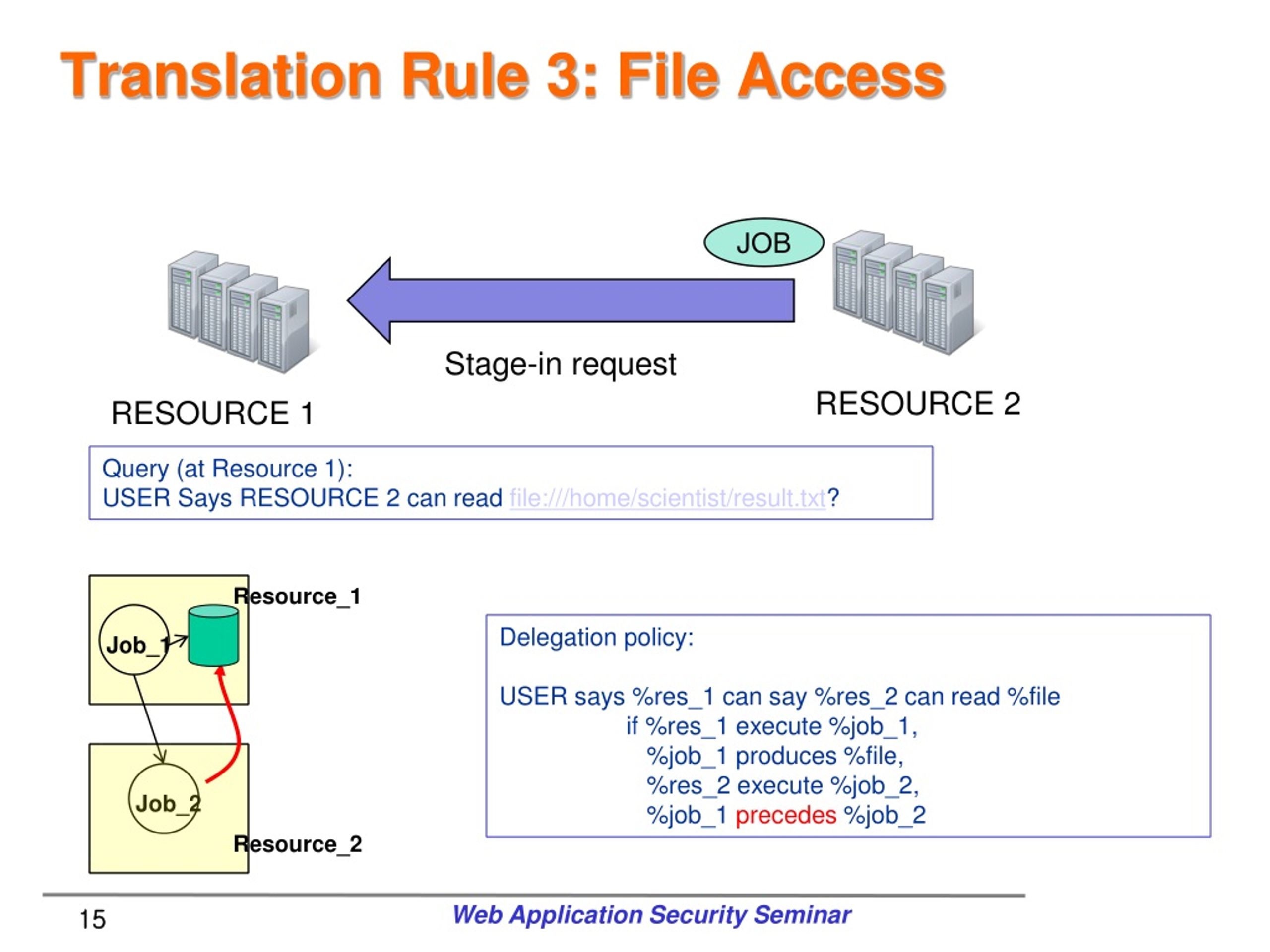 Translation Rule 3: File Access

JOB

Stage-in request

RESOURCE 1

RESOURCE 2

Query (at Resource 1):
USER Says RESOURCE 2 can read file:///home/scientist/result.txt?

Resource_1

Job_1

Job_2

Resource_2

Delegation policy:

USER says %res_1 can say %res_2 can read %file
if %res_1 execute %job_1,
%job_1 produces %file,
%res_2 execute %job_2,
%job_1 precedes %job_2

15

Web Application Security Seminar